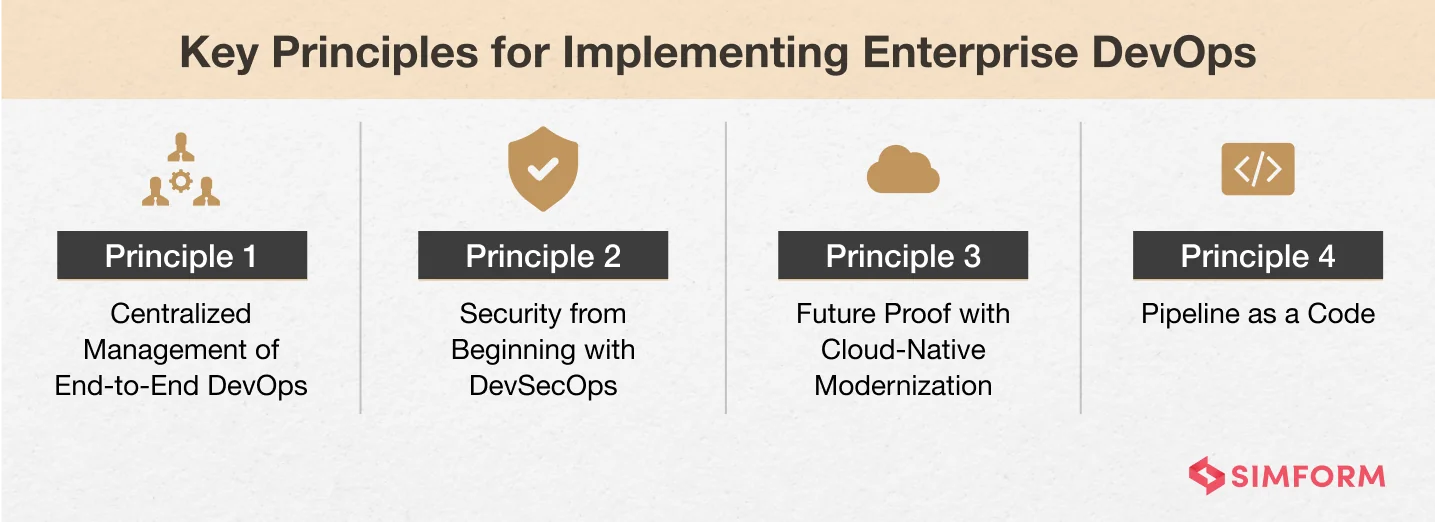 Key Principles for Implementing Enterprise DevOps

Principle 1

Centralized Management of End-to-End DevOps

Principle 2

Security from Beginning with DevSecOps

Principle 3

Future Proof with Cloud-Native Modernization

Principle 4

Pipeline as a Code

SIMFORM